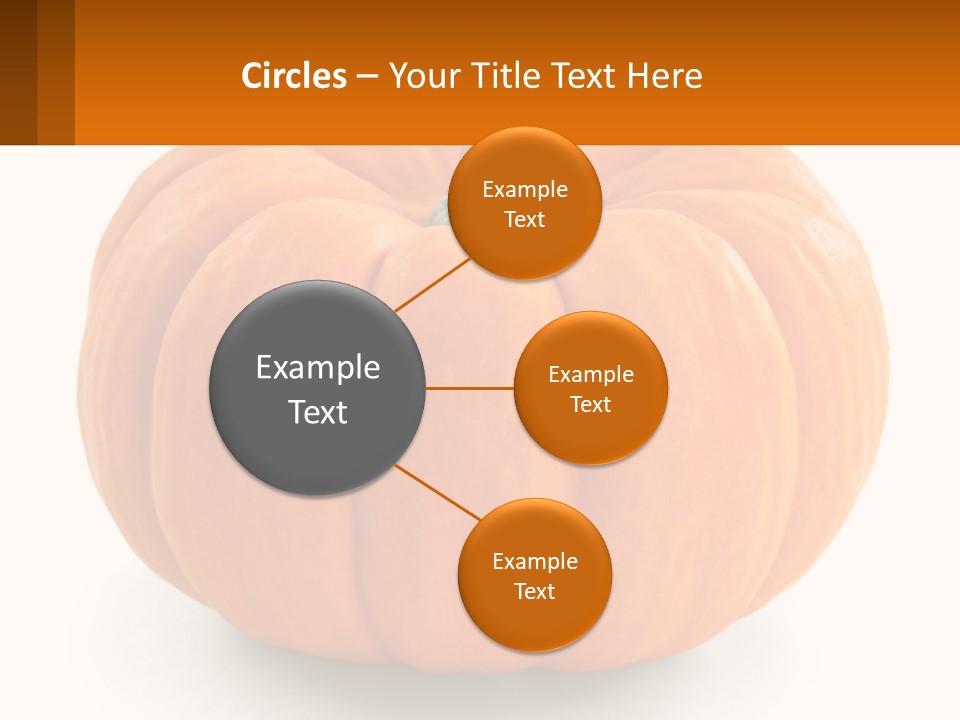 Circles – Your Title Text Here

Example Text

Example Text

Example Text

Example Text